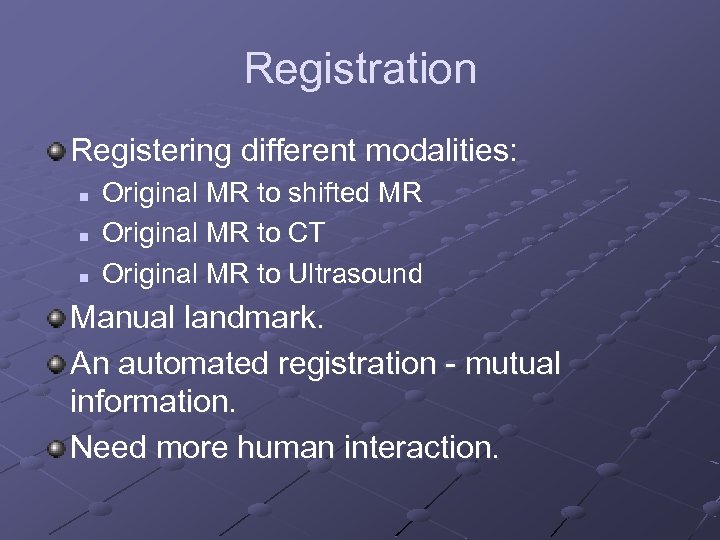 Registration

Registering different modalities:

Original MR to shifted MR

Original MR to CT

Original MR to Ultrasound

Manual landmark.

An automated registration - mutual information.

Need more human interaction.